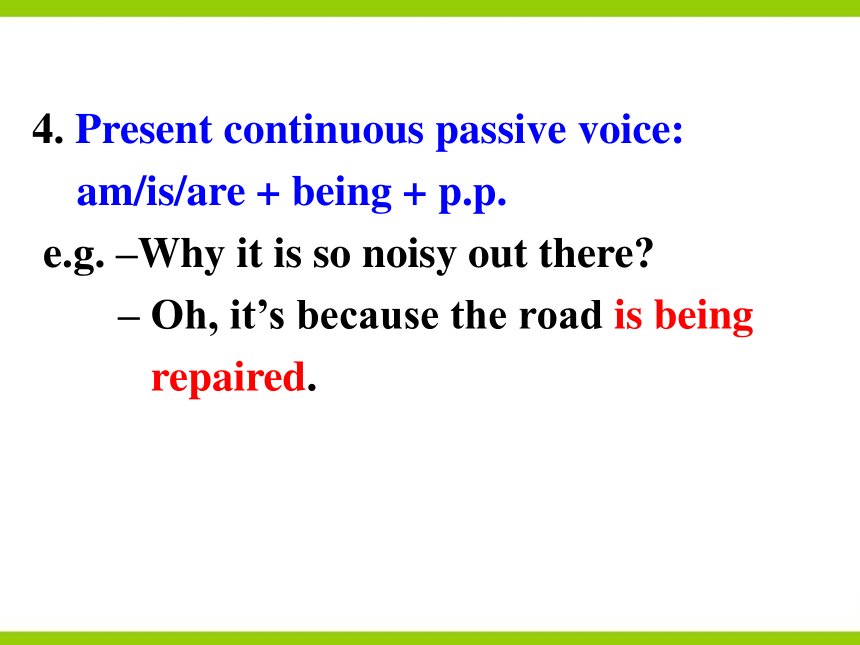 4. Present continuous passive voice:
am/is/are + being + p.p.

e.g. –Why it is so noisy out there?
– Oh, it’s because the road is being repaired.